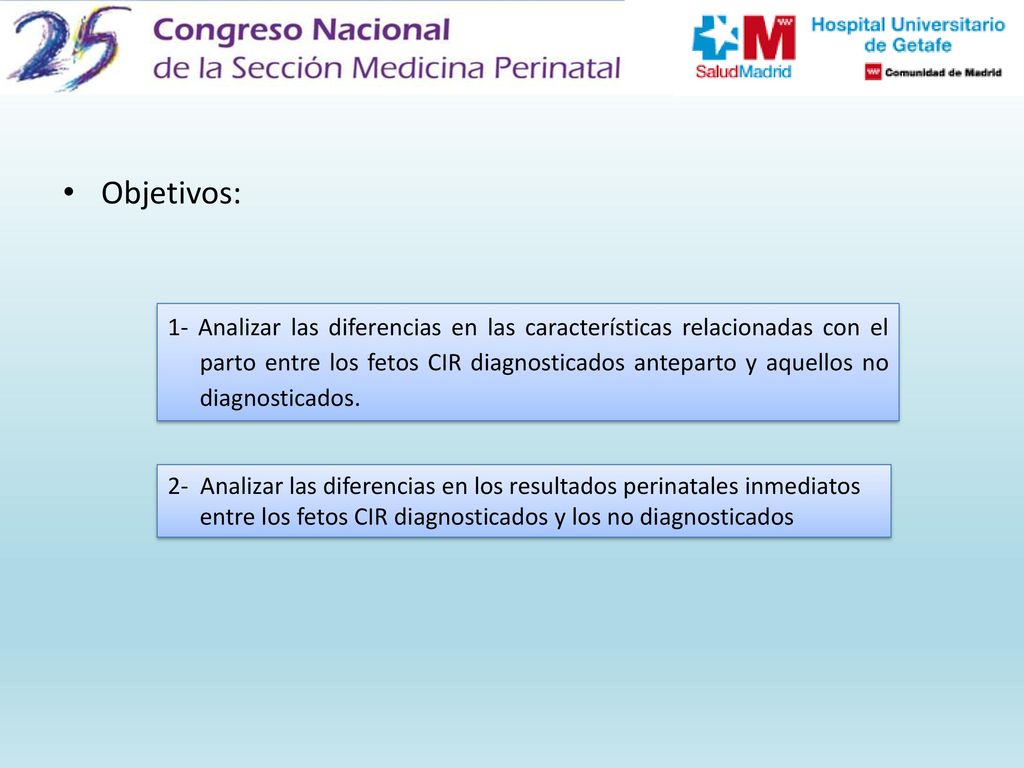 25 Congreso Nacional de la Sección Medicina Perinatal

SaludMadrid

Hospital Universitario de Getafe

Comunidad de Madrid

• Objetivos:

1- Analizar las diferencias en las características relacionadas con el parto entre los fetos CIR diagnosticados anteparto y aquellos no diagnosticados.

2- Analizar las diferencias en los resultados perinatales inmediatos entre los fetos CIR diagnosticados y los no diagnosticados